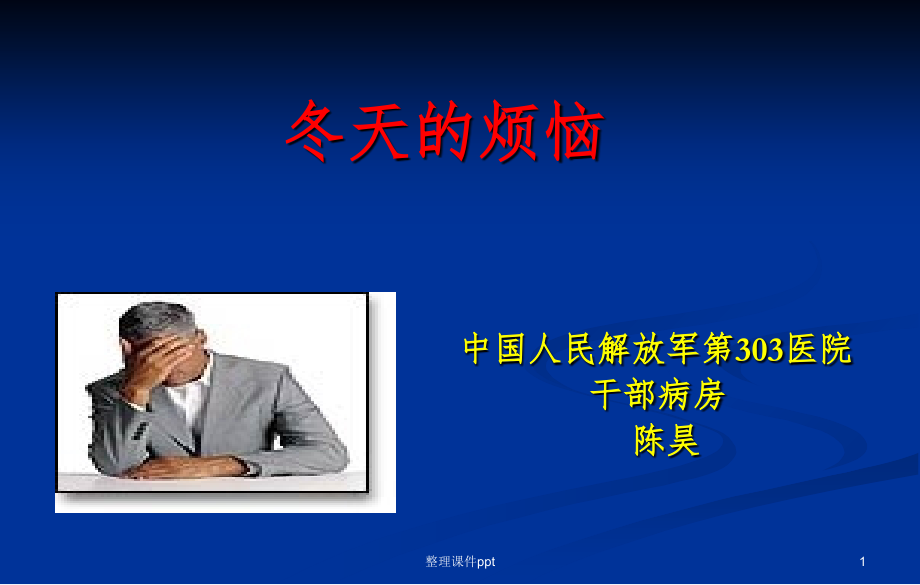 冬天的烦恼

中国人民解放军第303医院
干部病房
陈昊

整理课件ppt

1